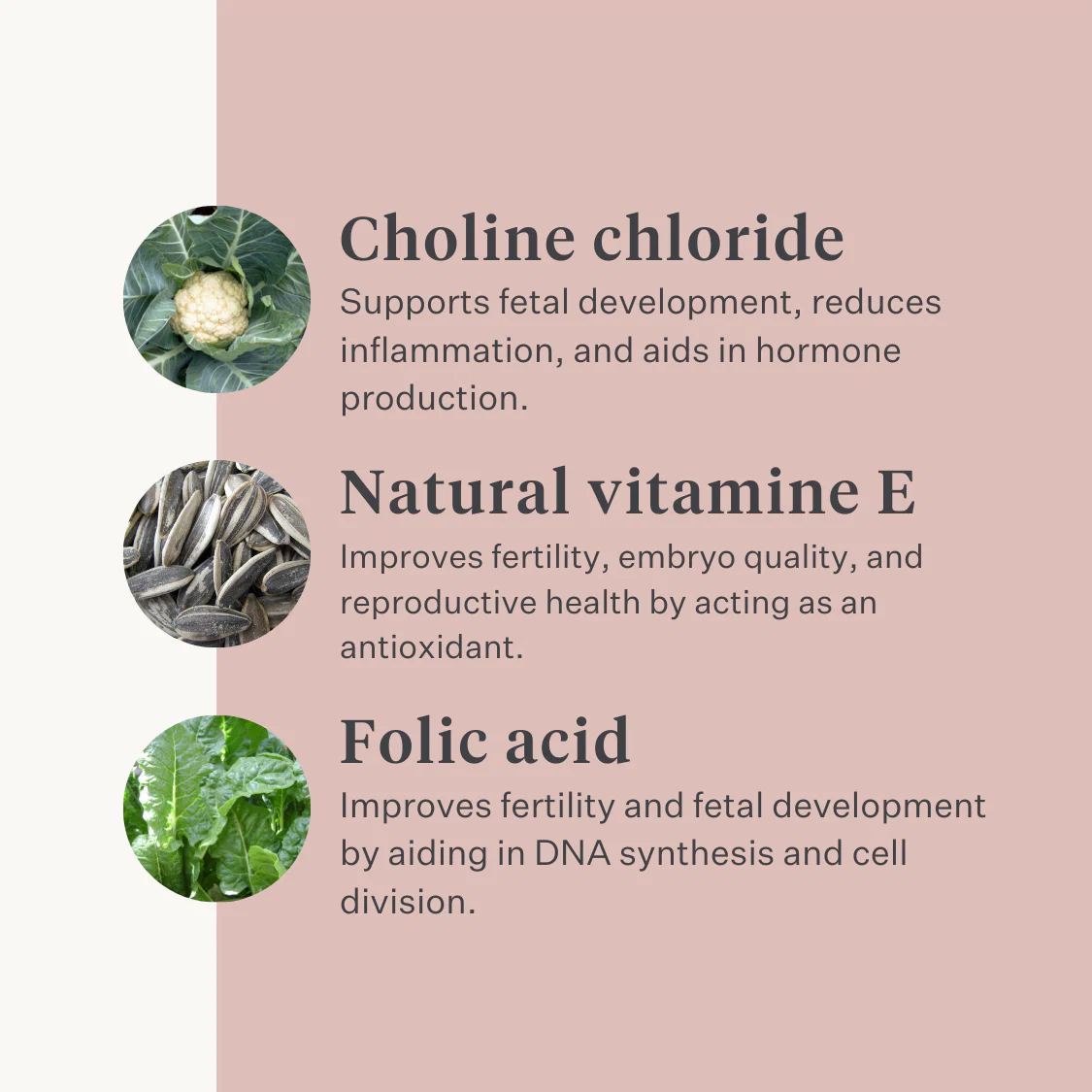 Choline chloride

Supports fetal development, reduces inflammation, and aids in hormone production.

Natural vitamine E

Improves fertility, embryo quality, and reproductive health by acting as an antioxidant.

Folic acid

Improves fertility and fetal development by aiding in DNA synthesis and cell division.